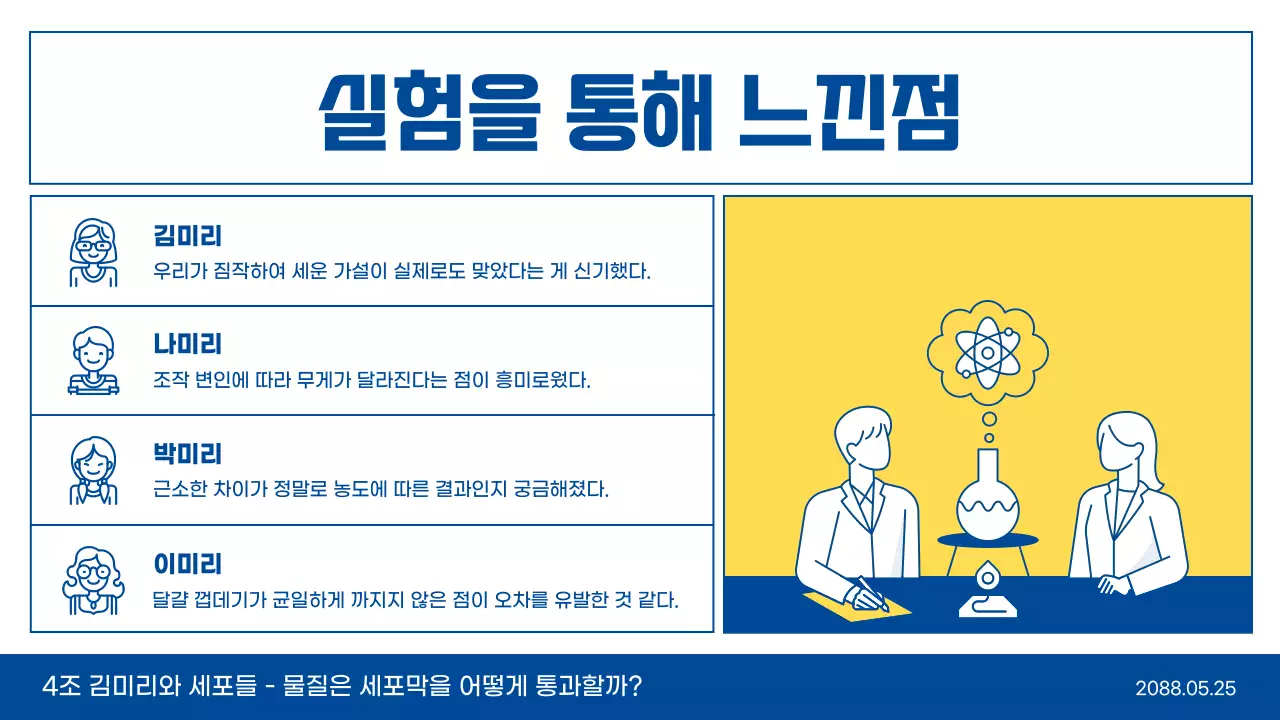 실험을 통해 느낀점

김미리
우리가 짐작하여 세운 가설이 실제로도 맞았다는 게 신기했다.

나미리
조작 변인에 따라 무게가 달라진다는 점이 흥미로웠다.

박미리
근소한 차이가 정말로 농도에 따른 결과인지 궁금해졌다.

이미리
달걀 껍데기가 균일하게 까지지 않은 점이 오차를 유발한 것 같다.

4조 김미리와 세포들 - 물질은 세포막을 어떻게 통과할까?

2088.05.25